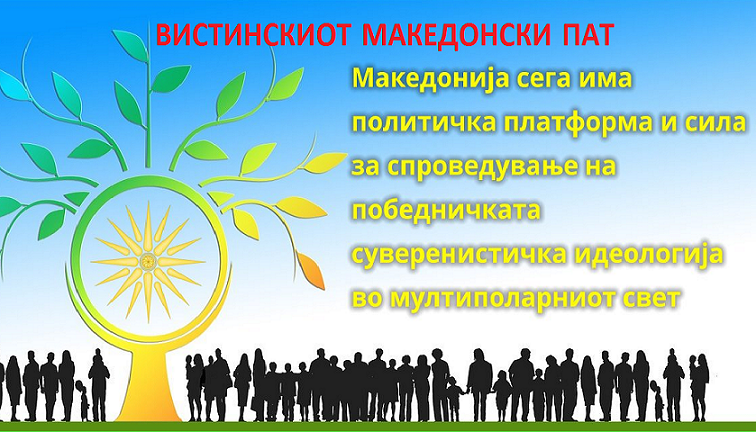 ВИСТИНСКИОТ МАКЕДОНСКИ ПАТ

Македонија сега има политичка платформа и сила за спроведување на победничката суверенистичка идеологија во мултиполарниот свет